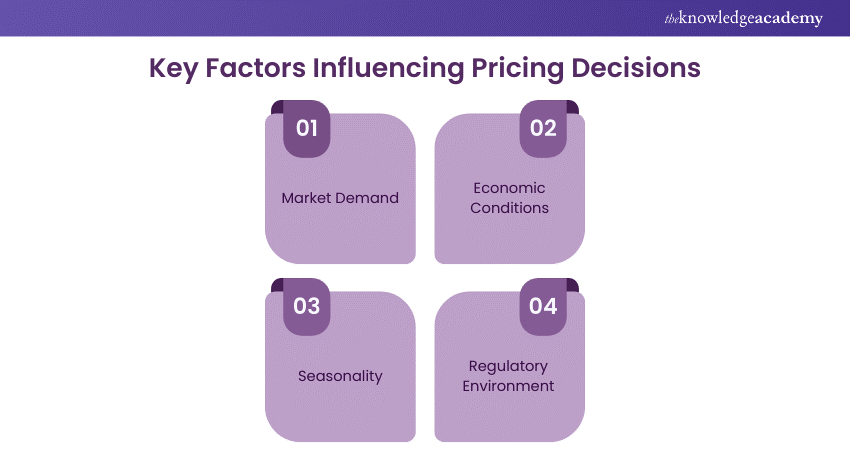 theknowledgeacademy

Key Factors Influencing Pricing Decisions

01

Market Demand

02

Economic Conditions

03

Seasonality

04

Regulatory Environment